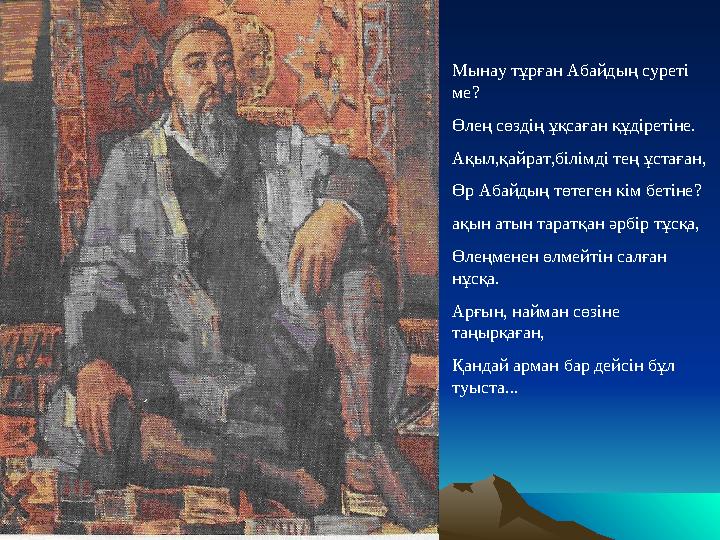 Мынау тұрған Абайдың суреті ме?

Өлең сөздің ұқсаған құдіретіне.

Ақыл,қайрат,білімді тең ұстаған,

Өр Абайдың төтеген кім бетіне?

ақын атын таратқан әрбір тұсқа,

Өлеңменен өлмейтін салған нұсқа.

Арғын, найман сөзіне таңырқаған,

Қандай арман бар дейсін бұл туыста...